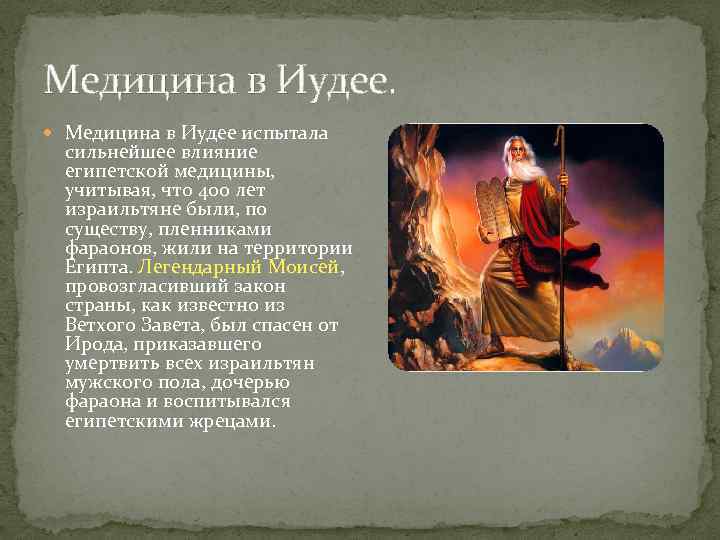 Медицина в Иудее.

Медицина в Иудее испытала сильнейшее влияние египетской медицины, учитывая, что 400 лет израильтяне были, по существу, пленниками фараонов, жили на территории Египта. Легендарный Моисей, провозгласивший закон страны, как известно из Ветхого Завета, был спасен от Ирода, приказавшего умертвить всех израильтян мужского пола, дочерью фараона и воспитывался египетскими жрецами.